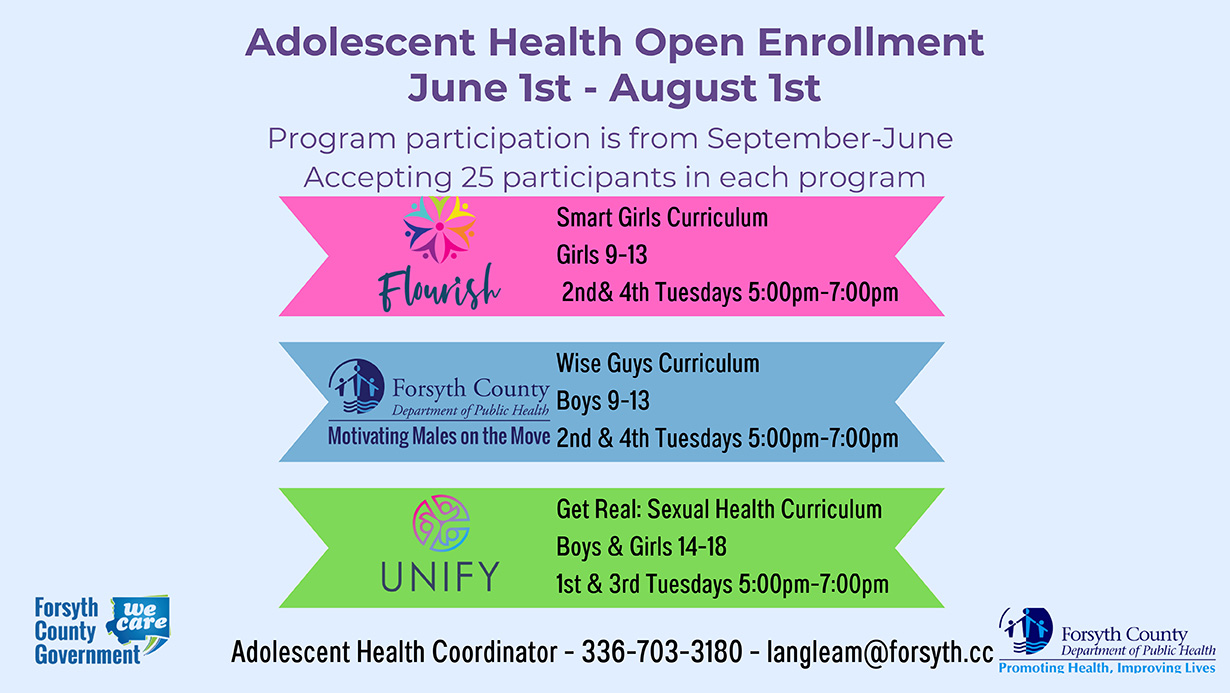 Adolescent Health Open Enrollment
June 1st - August 1st

Program participation is from September-June
Accepting 25 participants in each program

Flourish

Smart Girls Curriculum
Girls 9-13
2nd& 4th Tuesdays 5:00pm-7:00pm

Forsyth County
Department of Public Health
Motivating Males on the Move

Wise Guys Curriculum
Boys 9-13
2nd & 4th Tuesdays 5:00pm-7:00pm

UNIFY

Get Real: Sexual Health Curriculum
Boys & Girls 14-18
1st & 3rd Tuesdays 5:00pm-7:00pm

Forsyth County Government
We care

Adolescent Health Coordinator - 336-703-3180 - langleam@forsyth.cc

Forsyth County
Department of Public Health
Promoting Health, Improving Lives